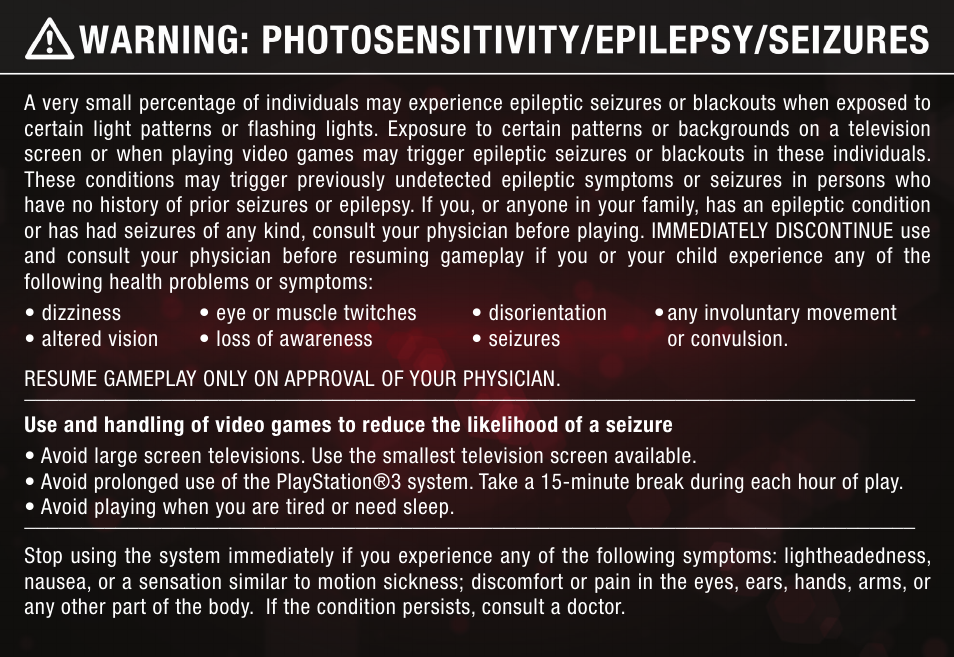 WARNING: PHOTOSENSITIVITY/EPILEPSY/SEIZURES

A very small percentage of individuals may experience epileptic seizures or blackouts when exposed to certain light patterns or flashing lights. Exposure to certain patterns or backgrounds on a television screen or when playing video games may trigger epileptic seizures or blackouts in these individuals. These conditions may trigger previously undetected epileptic symptoms or seizures in persons who have no history of prior seizures or epilepsy. If you, or anyone in your family, has an epileptic condition or has had seizures of any kind, consult your physician before playing. IMMEDIATELY DISCONTINUE use and consult your physician before resuming gameplay if you or your child experience any of the following health problems or symptoms:

• dizziness
• altered vision
• eye or muscle twitches
• loss of awareness
• disorientation
• seizures
• any involuntary movement or convulsion.

RESUME GAMEPLAY ONLY ON APPROVAL OF YOUR PHYSICIAN.

Use and handling of video games to reduce the likelihood of a seizure

• Avoid large screen televisions. Use the smallest television screen available.
• Avoid prolonged use of the PlayStation®3 system. Take a 15-minute break during each hour of play.
• Avoid playing when you are tired or need sleep.

Stop using the system immediately if you experience any of the following symptoms: lightheadedness, nausea, or a sensation similar to motion sickness; discomfort or pain in the eyes, ears, hands, arms, or any other part of the body. If the condition persists, consult a doctor.